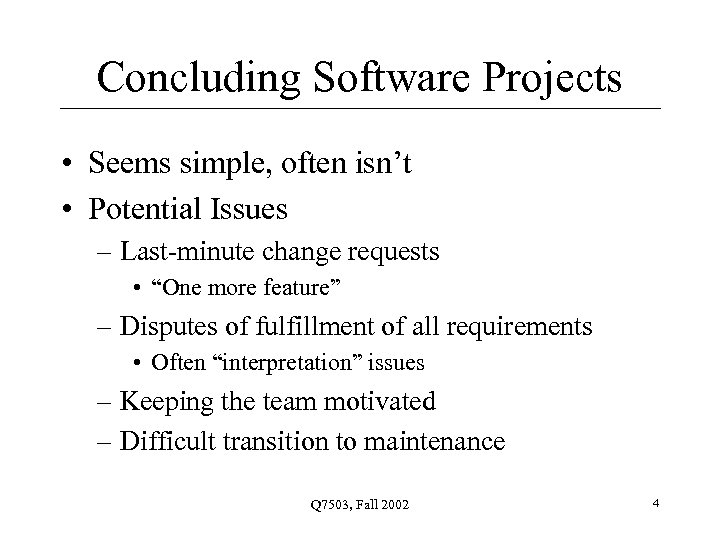 Concluding Software Projects

• Seems simple, often isn’t
• Potential Issues
– Last-minute change requests
• “One more feature”
– Disputes of fulfillment of all requirements
• Often “interpretation” issues
– Keeping the team motivated
– Difficult transition to maintenance

Q7503, Fall 2002

4